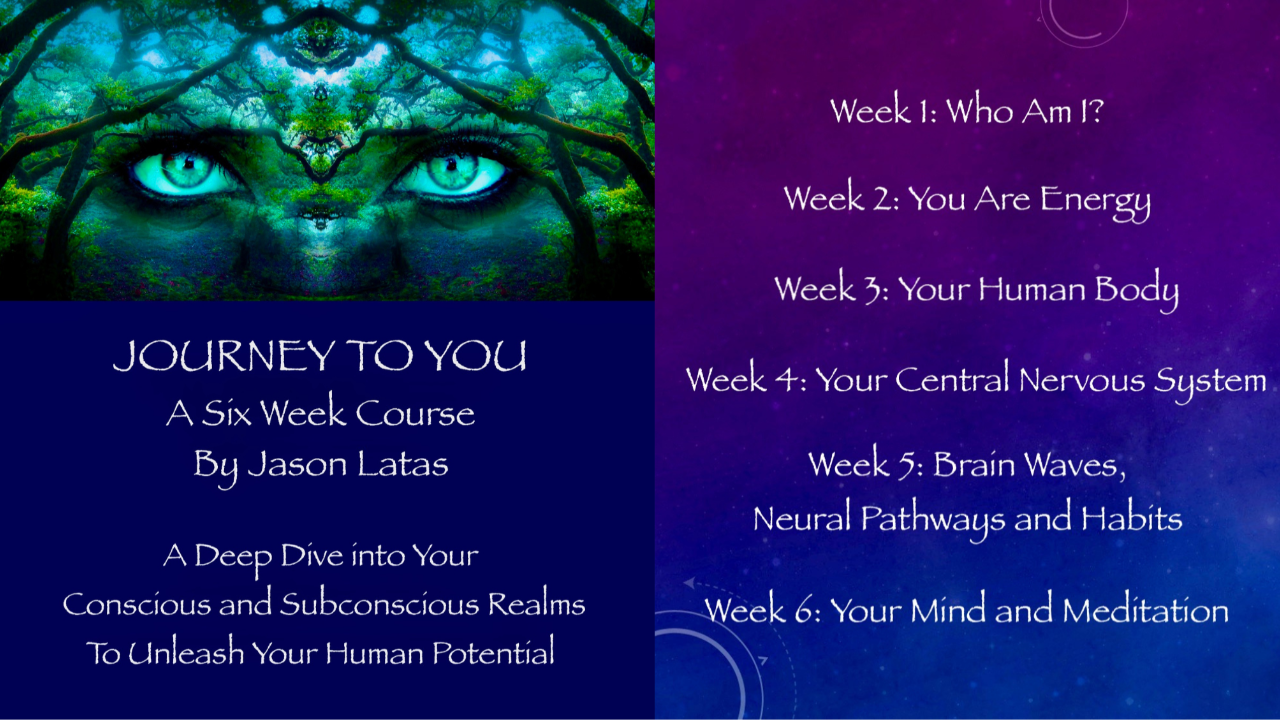 JOURNEY TO YOU
A Six Week Course
By Jason Latas

A Deep Dive into Your
Conscious and Subconscious Realms
To Unleash Your Human Potential

Week 1: Who Am I?

Week 2: You Are Energy

Week 3: Your Human Body

Week 4: Your Central Nervous System

Week 5: Brain Waves,
Neural Pathways and Habits

Week 6: Your Mind and Meditation